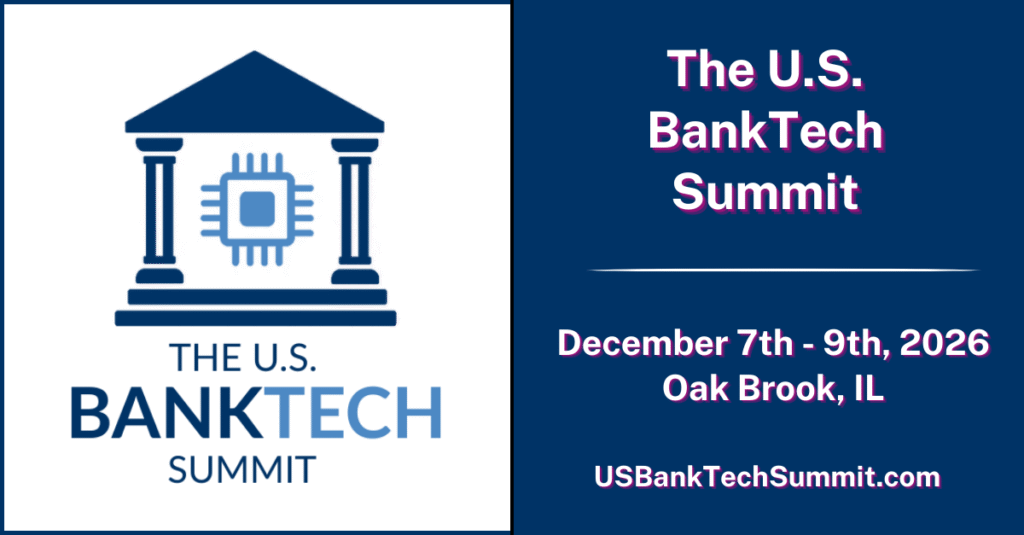 THE U.S.
BANKTECH
SUMMIT

The U.S. BankTech Summit

December 7th - 9th, 2026
Oak Brook, IL

USBankTechSummit.com